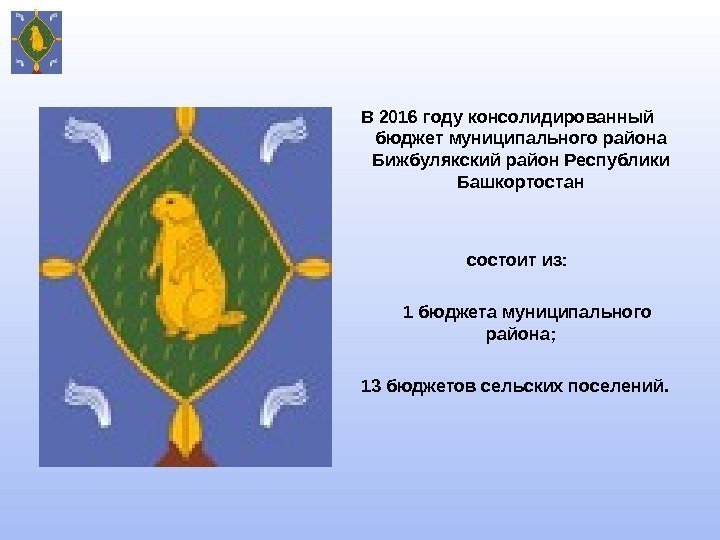 В 2016 году консолидированный бюджет муниципального района Бижбулякский район Республики Башкортостан

состоит из:

1 бюджета муниципального района;

13 бюджетов сельских поселений.